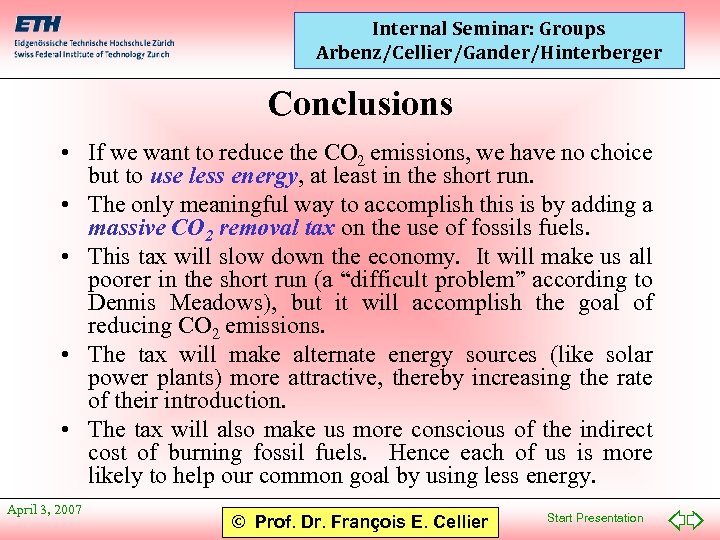 ETH
Eidgenössische Technische Hochschule Zürich
Swiss Federal Institute of Technology Zurich

Internal Seminar: Groups
Arbenz/Cellier/Gander/Hinterberger

Conclusions

• If we want to reduce the $CO_2$ emissions, we have no choice but to use less energy, at least in the short run.

• The only meaningful way to accomplish this is by adding a massive $CO_2$ removal tax on the use of fossils fuels.

• This tax will slow down the economy. It will make us all poorer in the short run (a “difficult problem” according to Dennis Meadows), but it will accomplish the goal of reducing $CO_2$ emissions.

• The tax will make alternate energy sources (like solar power plants) more attractive, thereby increasing the rate of their introduction.

• The tax will also make us more conscious of the indirect cost of burning fossil fuels. Hence each of us is more likely to help our common goal by using less energy.

April 3, 2007

© Prof. Dr. François E. Cellier

Start Presentation